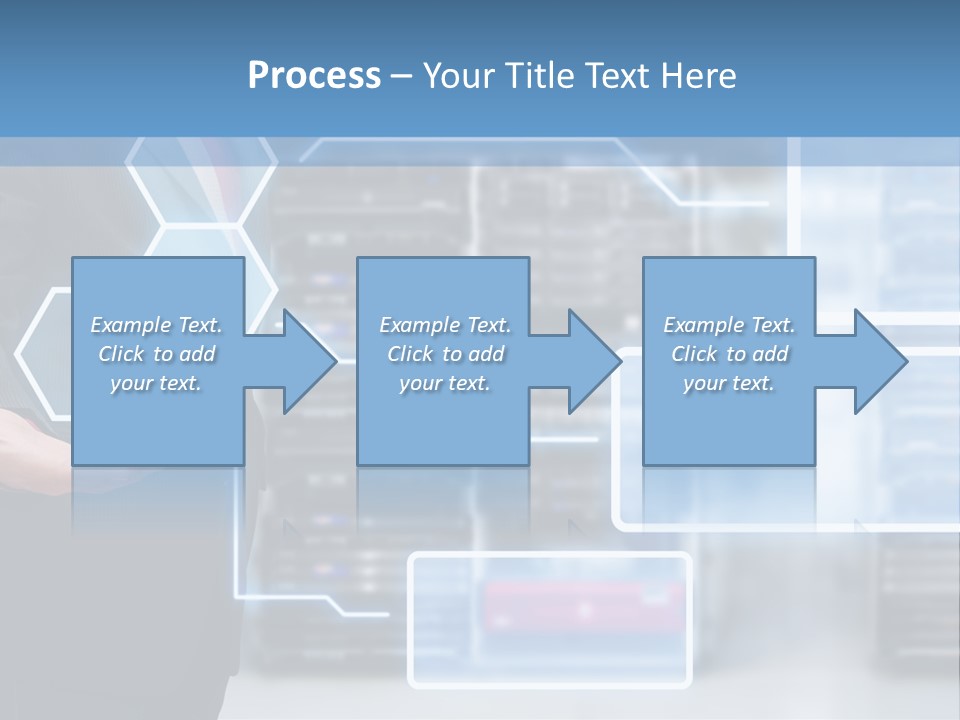 Process – Your Title Text Here

Example Text. Click to add your text.

Example Text. Click to add your text.

Example Text. Click to add your text.